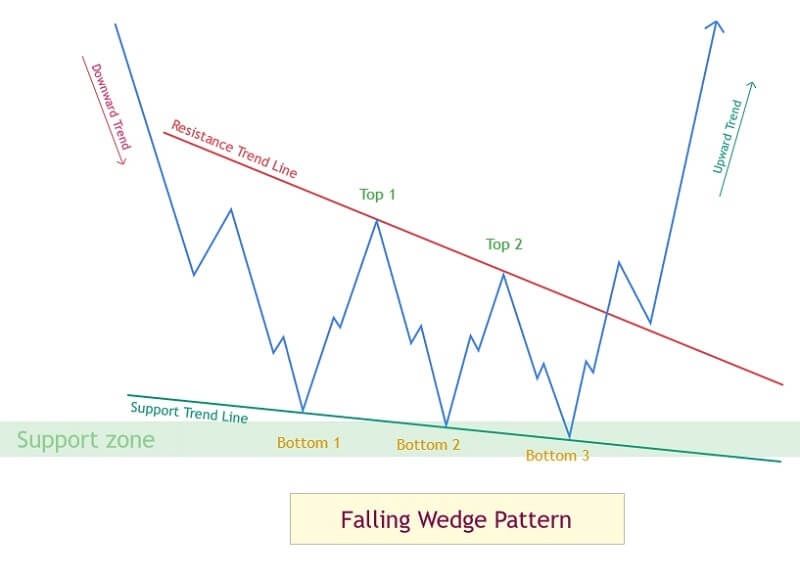 Downward Trend

Resistance Trend Line

Top 1

Top 2

Upward Trend

Support Trend Line

Support zone

Bottom 1

Bottom 2

Bottom 3

Falling Wedge Pattern